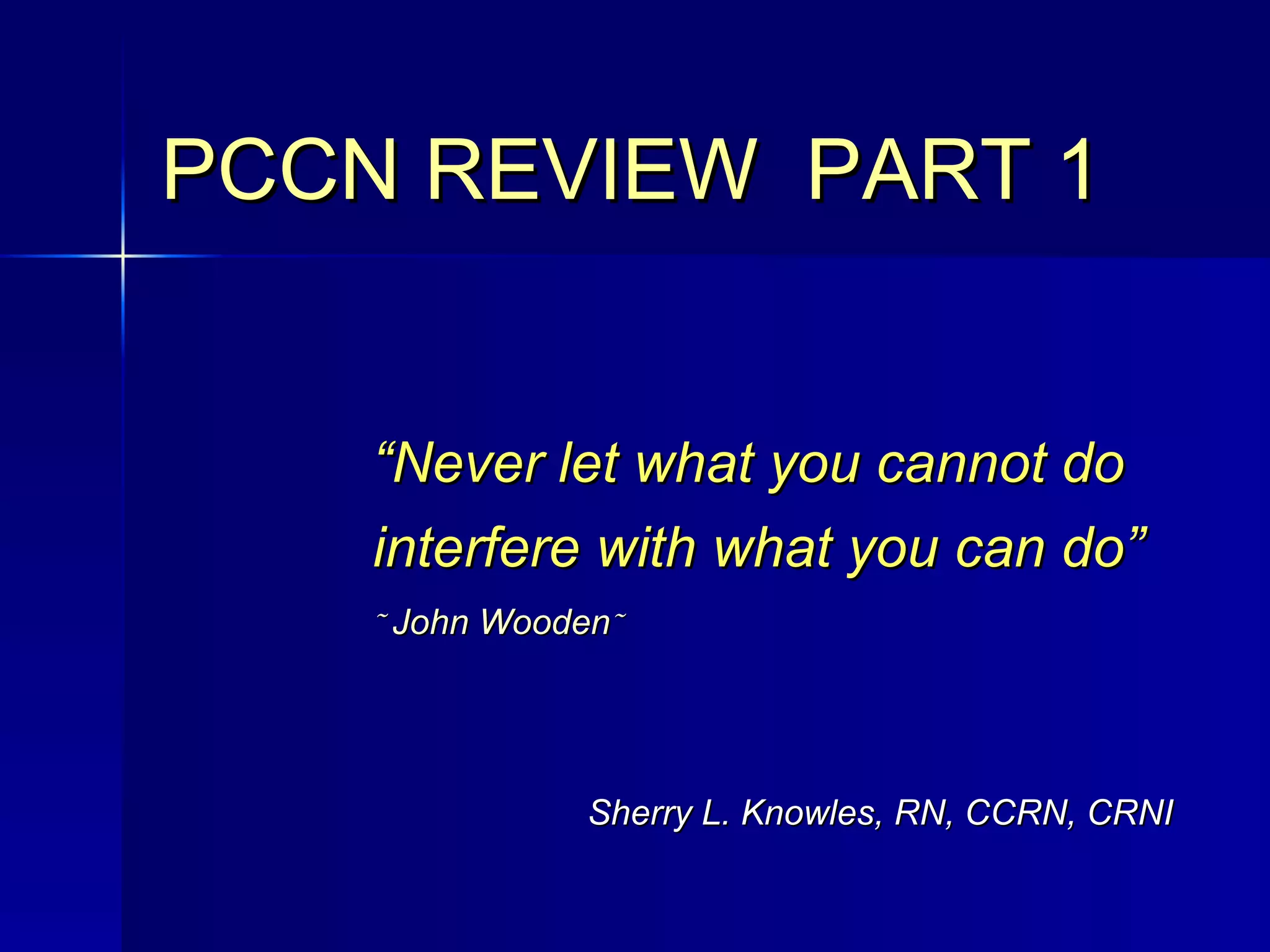 PCCN REVIEW PART 1

“Never let what you cannot do interfere with what you can do”

˜John Wooden˜

Sherry L. Knowles, RN, CCRN, CRNI